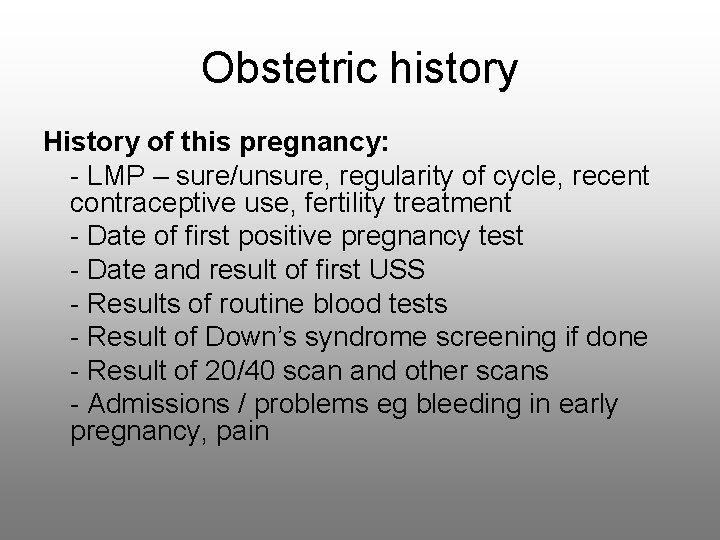 Obstetric history

History of this pregnancy:

- LMP – sure/unsure, regularity of cycle, recent contraceptive use, fertility treatment
- Date of first positive pregnancy test
- Date and result of first USS
- Results of routine blood tests
- Result of Down’s syndrome screening if done
- Result of 20/40 scan and other scans
- Admissions / problems eg bleeding in early pregnancy, pain